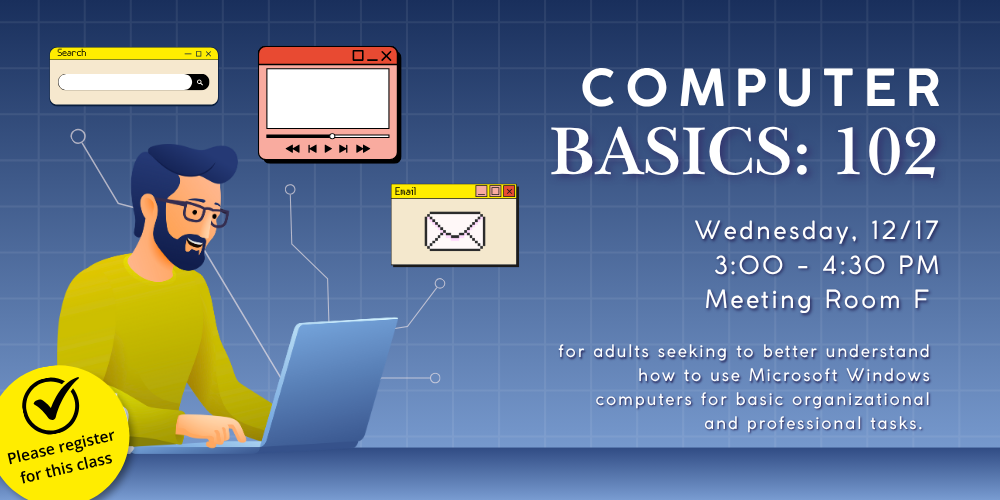 Search

Email

COMPUTER BASICS: 102

Wednesday, 12/17
3:00 - 4:30 PM
Meeting Room F

for adults seeking to better understand how to use Microsoft Windows computers for basic organizational and professional tasks.

Please register for this class